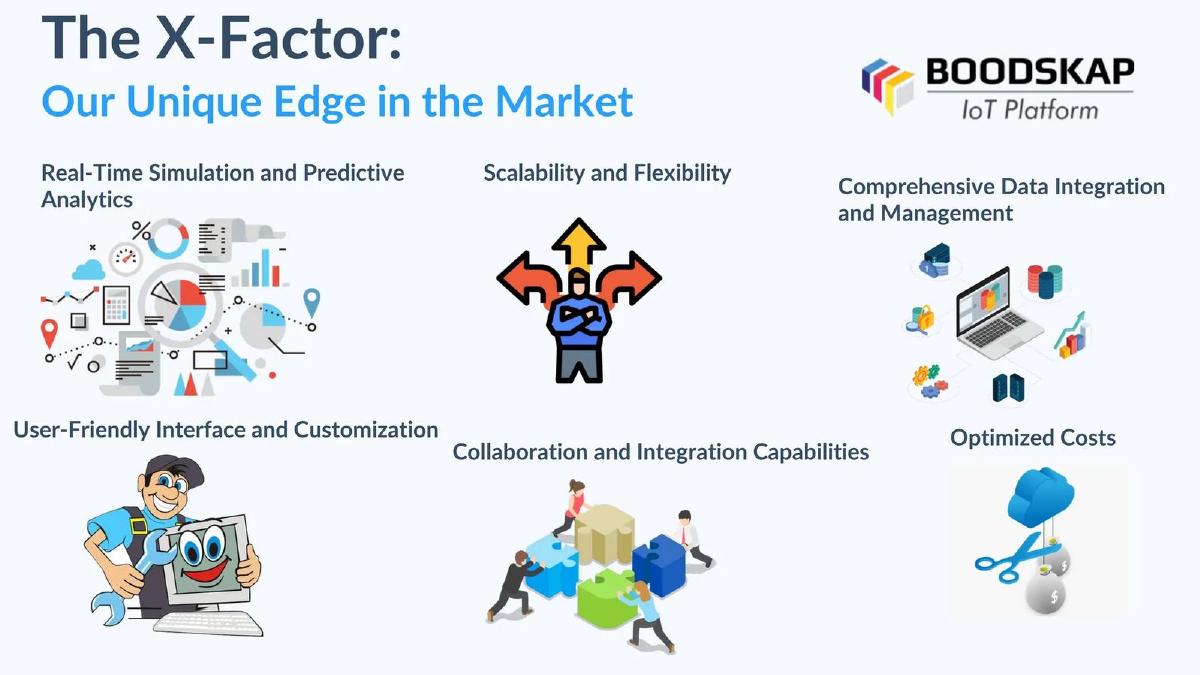 The X-Factor:
Our Unique Edge in the Market

BOODSKAP
IoT Platform

Real-Time Simulation and Predictive Analytics

Scalability and Flexibility

Comprehensive Data Integration and Management

User-Friendly Interface and Customization

Collaboration and Integration Capabilities

Optimized Costs